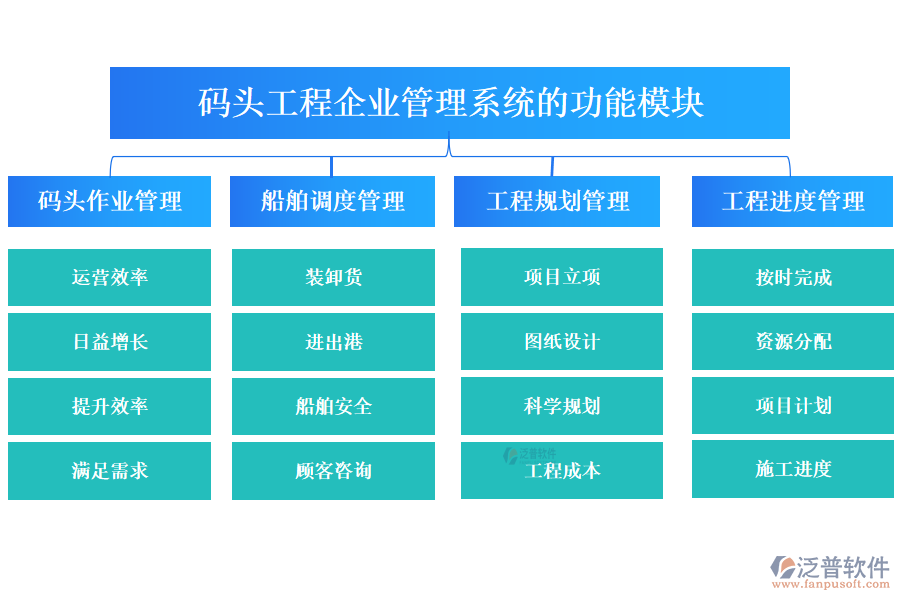 码头工程企业管理系统的功能模块

码头作业管理

运营效率

日益增长

提升效率

满足需求

船舶调度管理

装卸货

进出港

船舶安全

顾客咨询

工程规划管理

项目立项

图纸设计

科学规划

泛普软件

工程成本

工程进度管理

按时完成

资源分配

项目计划

施工进度

泛普软件
www.fanpusoft.com